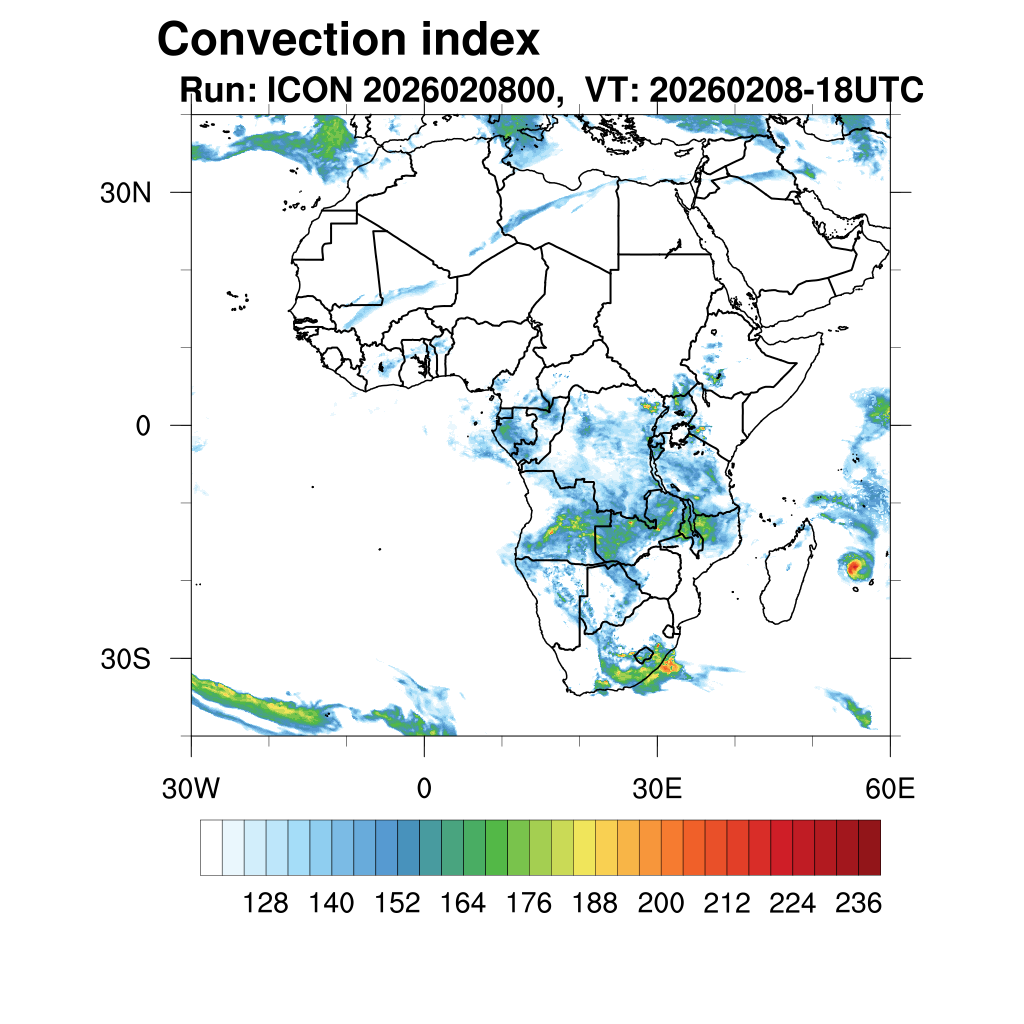 Convection index
Run: ICON 2026020800, VT: 20260208-18UTC

30N
0
30S

30W
0
30E
60E

128 140 152 164 176 188 200 212 224 236